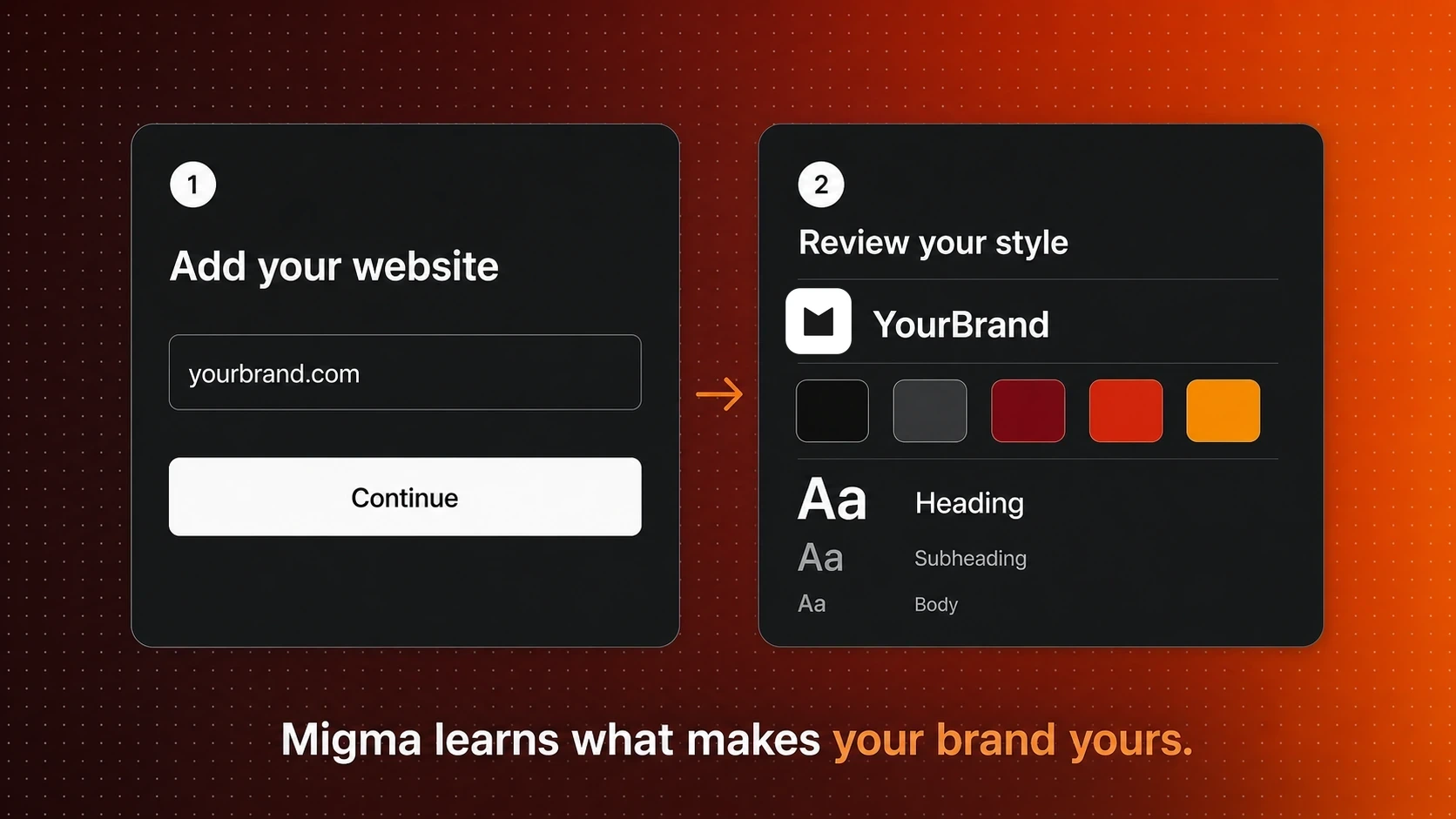 1

Add your website

yourbrand.com

Continue

2

Review your style

YourBrand

Aa Heading
Aa Subheading
Aa Body

Migma learns what makes your brand yours.